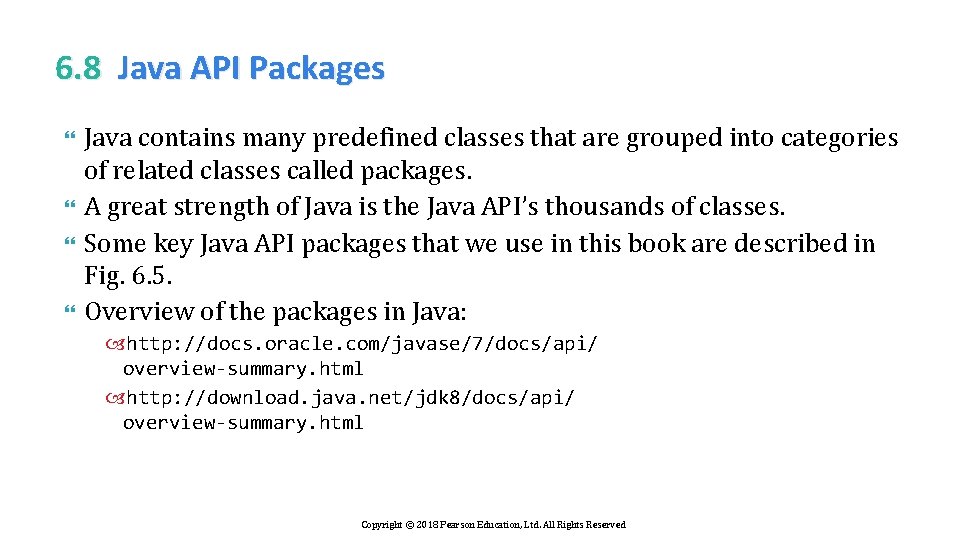 6.8 Java API Packages

Java contains many predefined classes that are grouped into categories of related classes called packages.

A great strength of Java is the Java API's thousands of classes.

Some key Java API packages that we use in this book are described in Fig. 6.5.

Overview of the packages in Java:

http://docs.oracle.com/javase/7/docs/api/overview-summary.html

http://download.java.net/jdk8/docs/api/overview-summary.html

Copyright © 2018 Pearson Education, Ltd. All Rights Reserved